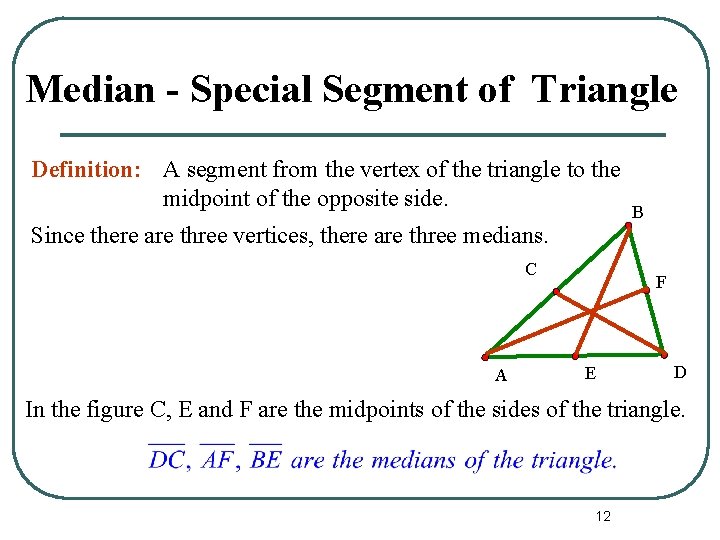 Median - Special Segment of Triangle

Definition: A segment from the vertex of the triangle to the midpoint of the opposite side.

Since there are three vertices, there are three medians.

B
C
F
A
E
D

In the figure C, E and F are the midpoints of the sides of the triangle.

$\overline{DC}$, $\overline{AF}$, $\overline{BE}$ are the medians of the triangle.

12